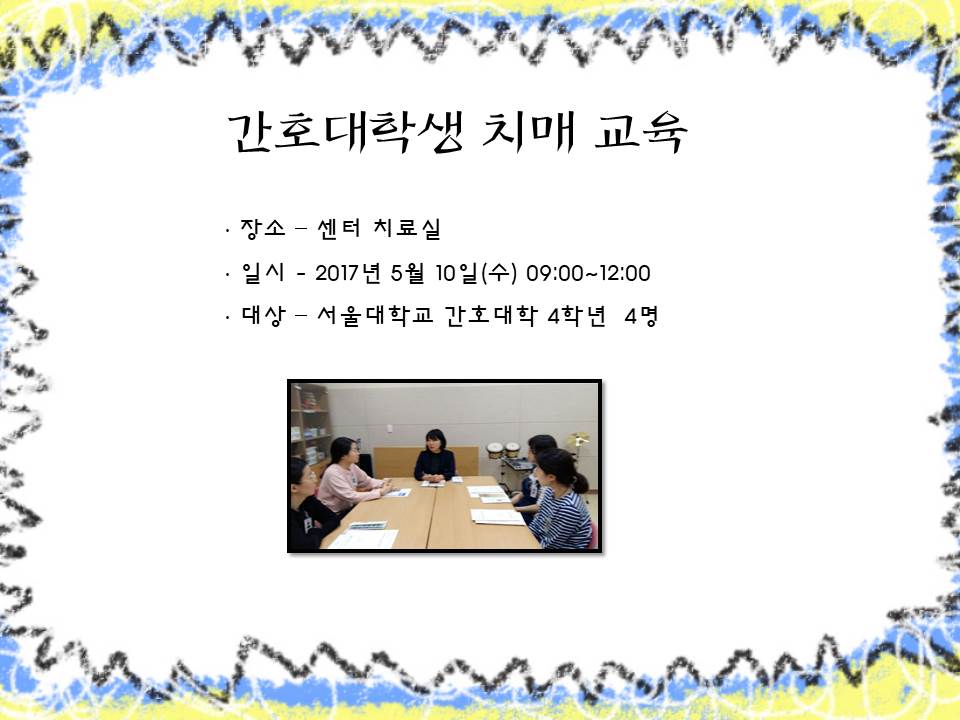 간호대학생 치매 교육

· 장소 – 센터 치료실

· 일시 - 2017년 5월 10일(수) 09:00~12:00

· 대상 – 서울대학교 간호대학 4학년 4명